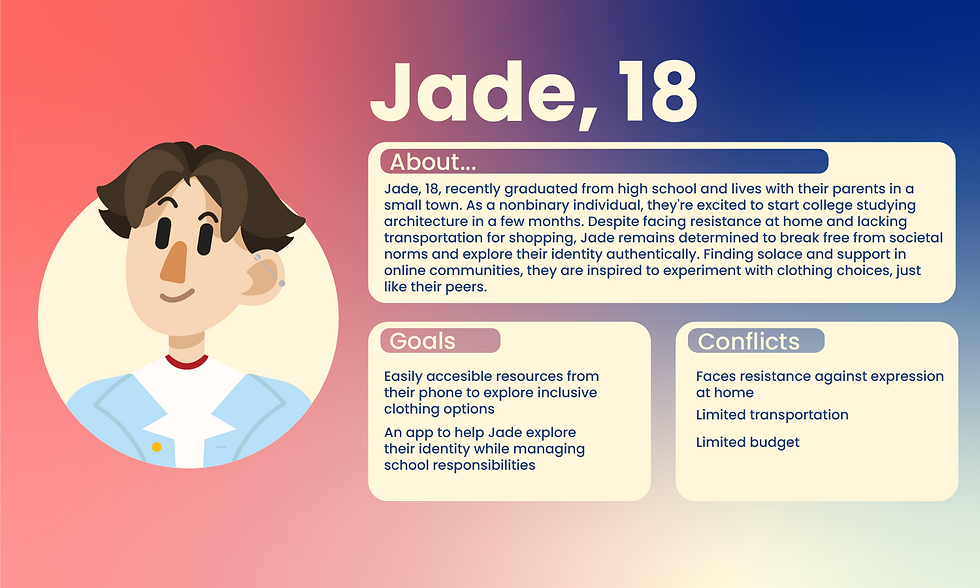 Jade, 18

About...

Jade, 18, recently graduated from high school and lives with their parents in a small town. As a nonbinary individual, they're excited to start college studying architecture in a few months. Despite facing resistance at home and lacking transportation for shopping, Jade remains determined to break free from societal norms and explore their identity authentically. Finding solace and support in online communities, they are inspired to experiment with clothing choices, just like their peers.

Goals

Easily accesible resources from their phone to explore inclusive clothing options

An app to help Jade explore their identity while managing school responsibilities

Conflicts

Faces resistance against expression at home

Limited transportation

Limited budget